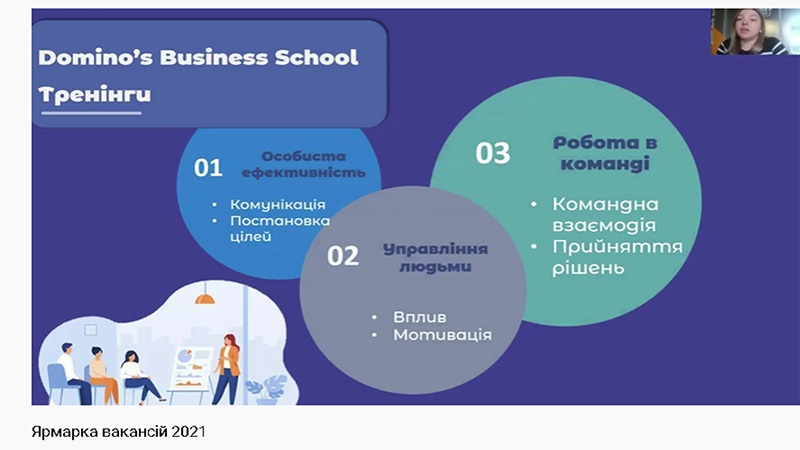 Domino's Business School
Тренінги

01 Особиста ефективність
• Комунікація
• Постановка цілей

02 Управління людьми
• Вплив
• Мотивація

03 Робота в команді
• Командна взаємодія
• Прийняття рішень

Ярмарка вакансій 2021